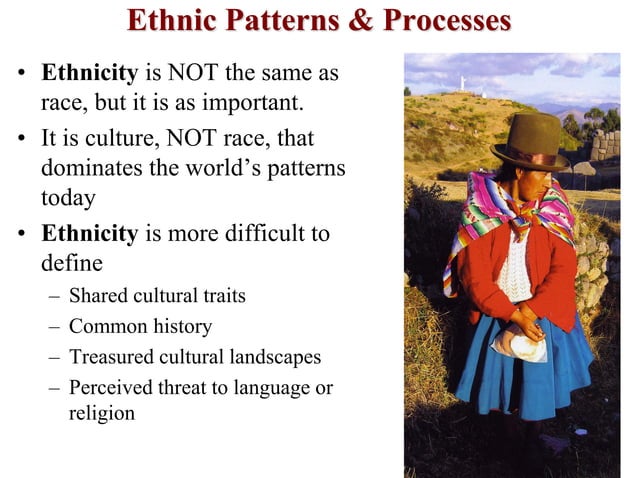 Ethnic Patterns & Processes

• Ethnicity is NOT the same as race, but it is as important.
• It is culture, NOT race, that dominates the world's patterns today
• Ethnicity is more difficult to define
  – Shared cultural traits
  – Common history
  – Treasured cultural landscapes
  – Perceived threat to language or religion